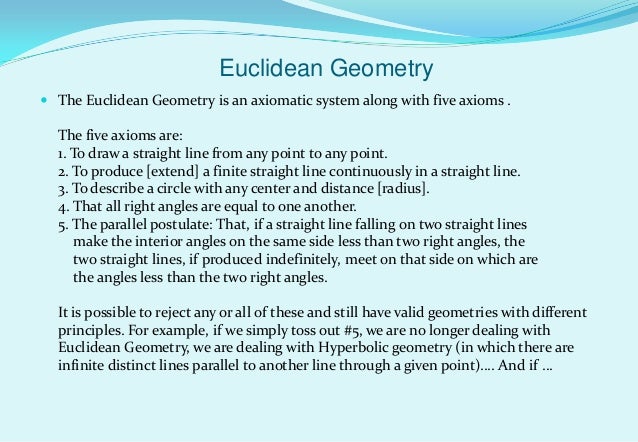 Euclidean Geometry

The Euclidean Geometry is an axiomatic system along with five axioms .

The five axioms are:
1. To draw a straight line from any point to any point.
2. To produce [extend] a finite straight line continuously in a straight line.
3. To describe a circle with any center and distance [radius].
4. That all right angles are equal to one another.
5. The parallel postulate: That, if a straight line falling on two straight lines make the interior angles on the same side less than two right angles, the two straight lines, if produced indefinitely, meet on that side on which are the angles less than the two right angles.

It is possible to reject any or all of these and still have valid geometries with different principles. For example, if we simply toss out #5, we are no longer dealing with Euclidean Geometry, we are dealing with Hyperbolic geometry (in which there are infinite distinct lines parallel to another line through a given point)…. And if …